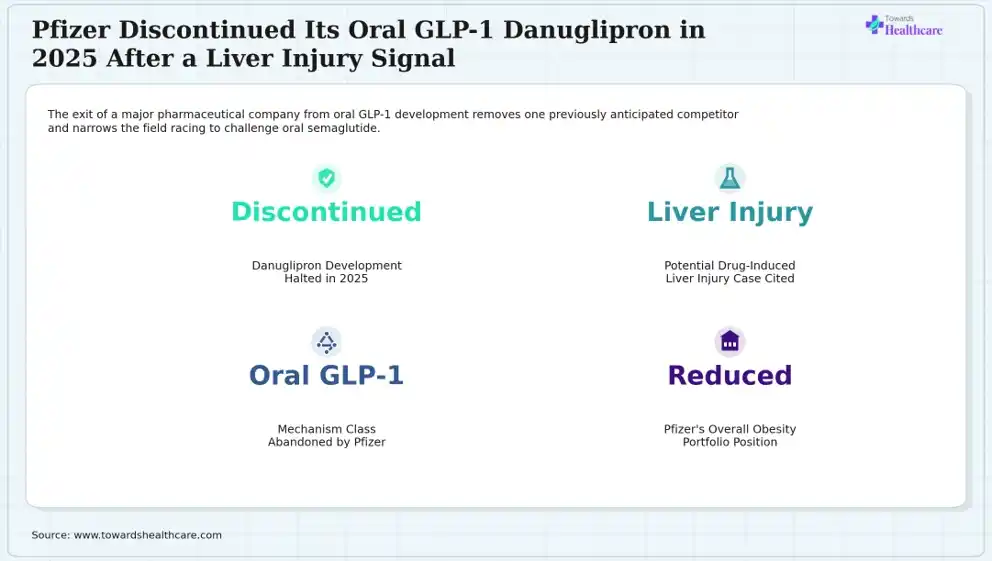 Pfizer Discontinued Its Oral GLP-1 Danuglipron in 2025 After a Liver Injury Signal

Towards Healthcare

The exit of a major pharmaceutical company from oral GLP-1 development removes one previously anticipated competitor and narrows the field racing to challenge oral semaglutide.

Discontinued

Danuglipron Development Halted in 2025

Liver Injury

Potential Drug-Induced Liver Injury Case Cited

Oral GLP-1

Mechanism Class Abandoned by Pfizer

Reduced

Pfizer's Overall Obesity Portfolio Position

Source: www.towardshealthcare.com